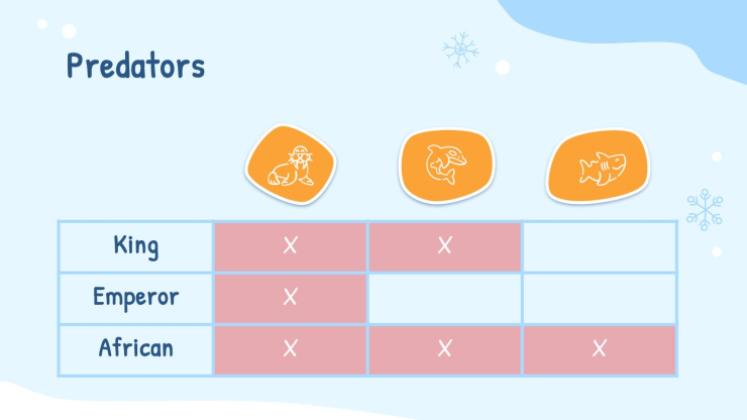 Predators

| | | | |
|---|---|---|---|
| King | X | X | |
| Emperor | X | | |
| African | X | X | X |